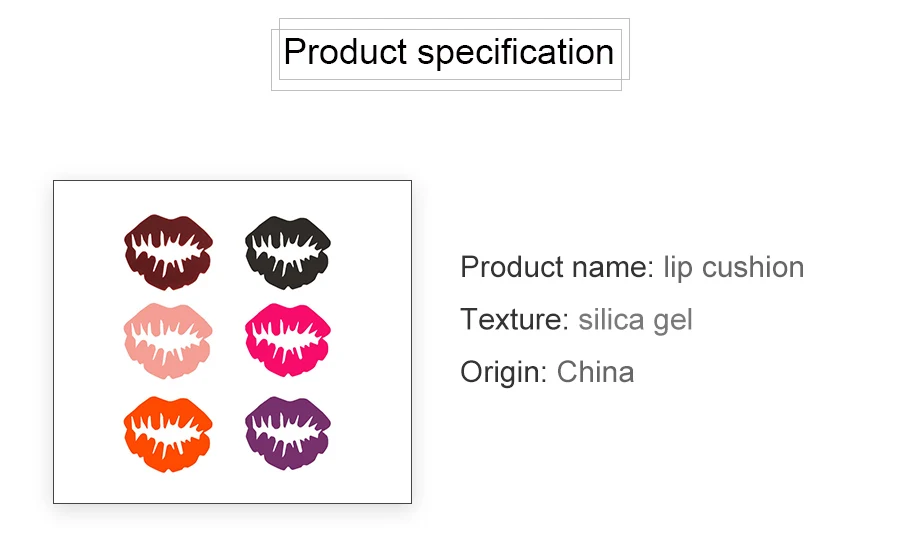 Product specification

Product name: lip cushion
Texture: silica gel
Origin: China